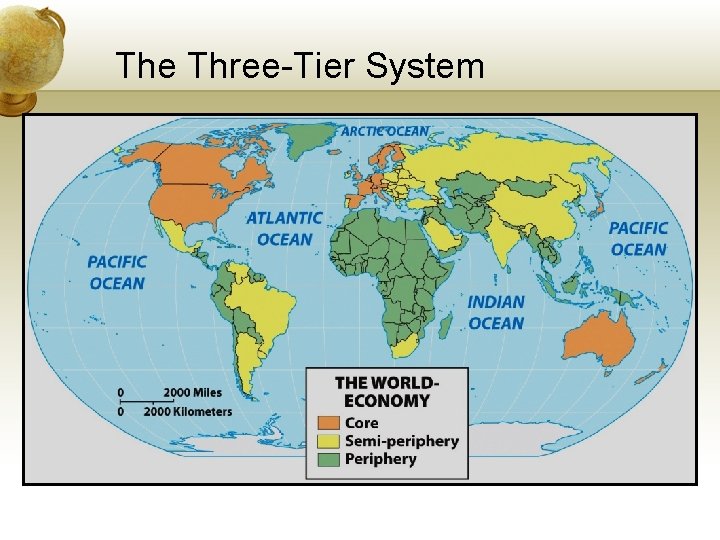 The Three-Tier System

ARCTIC OCEAN

ATLANTIC OCEAN

PACIFIC OCEAN

PACIFIC OCEAN

INDIAN OCEAN

0 2000 Miles
0 2000 Kilometers

THE WORLD-ECONOMY
Core
Semi-periphery
Periphery